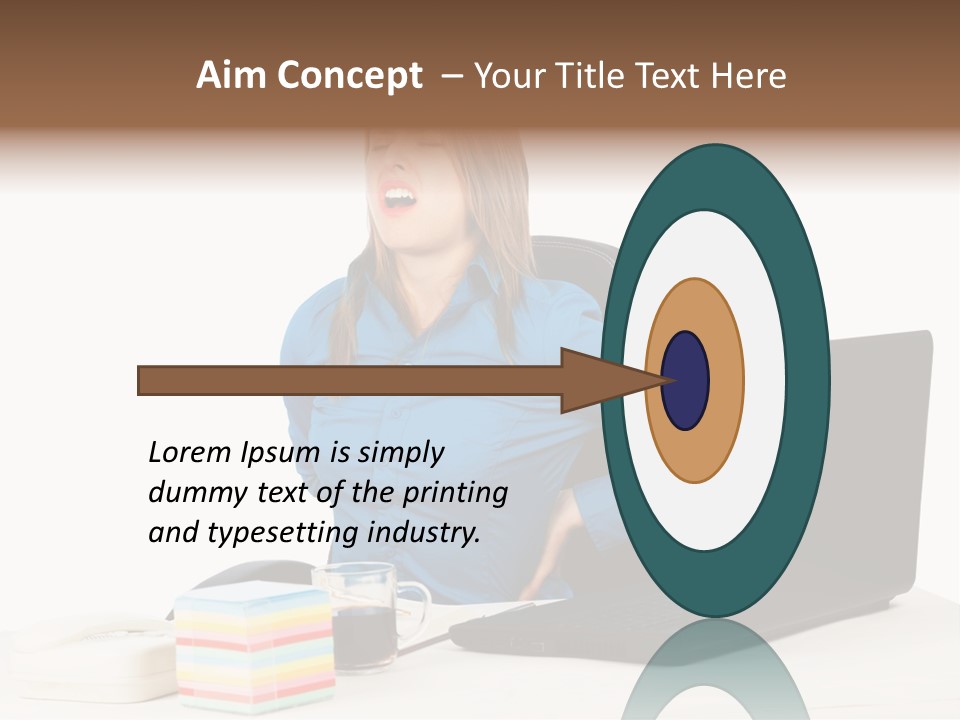 Aim Concept – Your Title Text Here

Lorem Ipsum is simply dummy text of the printing and typesetting industry.